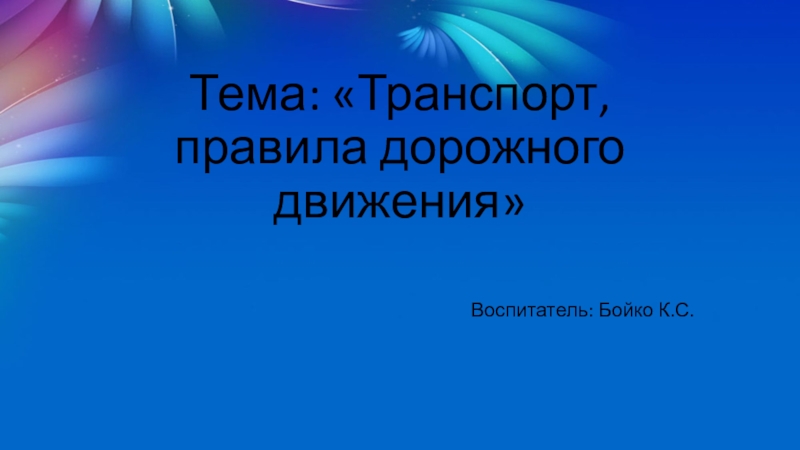 Тема: «Транспорт, правила дорожного движения»

Воспитатель: Бойко К.С.